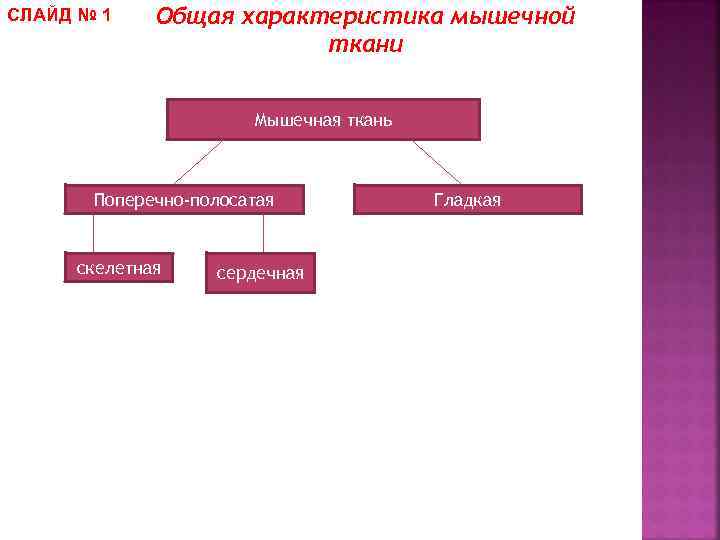 СЛАЙД № 1

Общая характеристика мышечной ткани

Мышечная ткань

Поперечно-полосатая

Гладкая

скелетная

сердечная